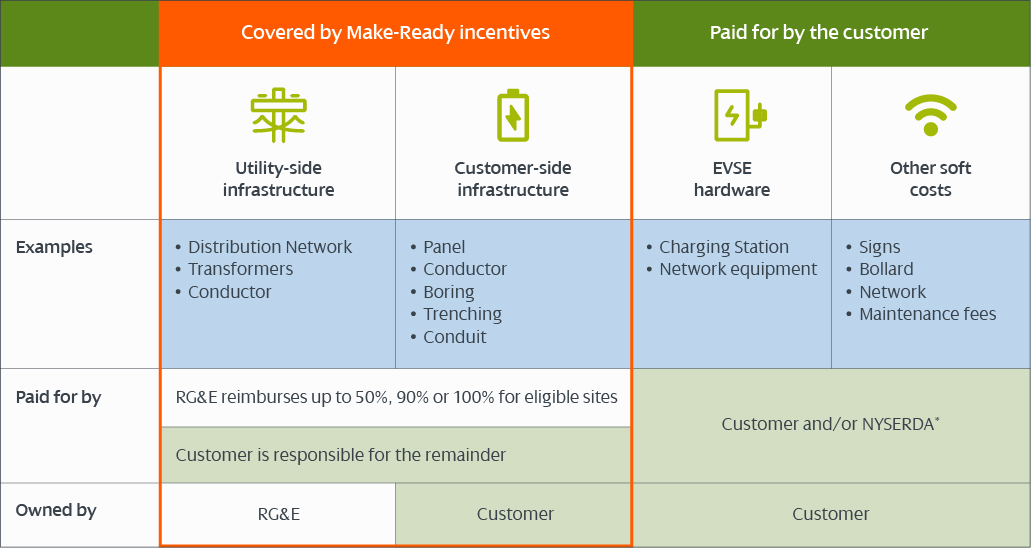 | | Covered by Make-Ready incentives | | Paid for by the customer | |
|---|---|---|---|---|
| | Utility-side infrastructure | Customer-side infrastructure | EVSE hardware | Other soft costs |
| Examples | • Distribution Network • Transformers • Conductor | • Panel • Conductor • Boring • Trenching • Conduit | • Charging Station • Network equipment | • Signs • Bollard • Network • Maintenance fees |
| Paid for by | RG&E reimburses up to 50%, 90% or 100% for eligible sites | | Customer and/or NYSERDA* | |
| | Customer is responsible for the remainder | | | |
| Owned by | RG&E | Customer | Customer | |